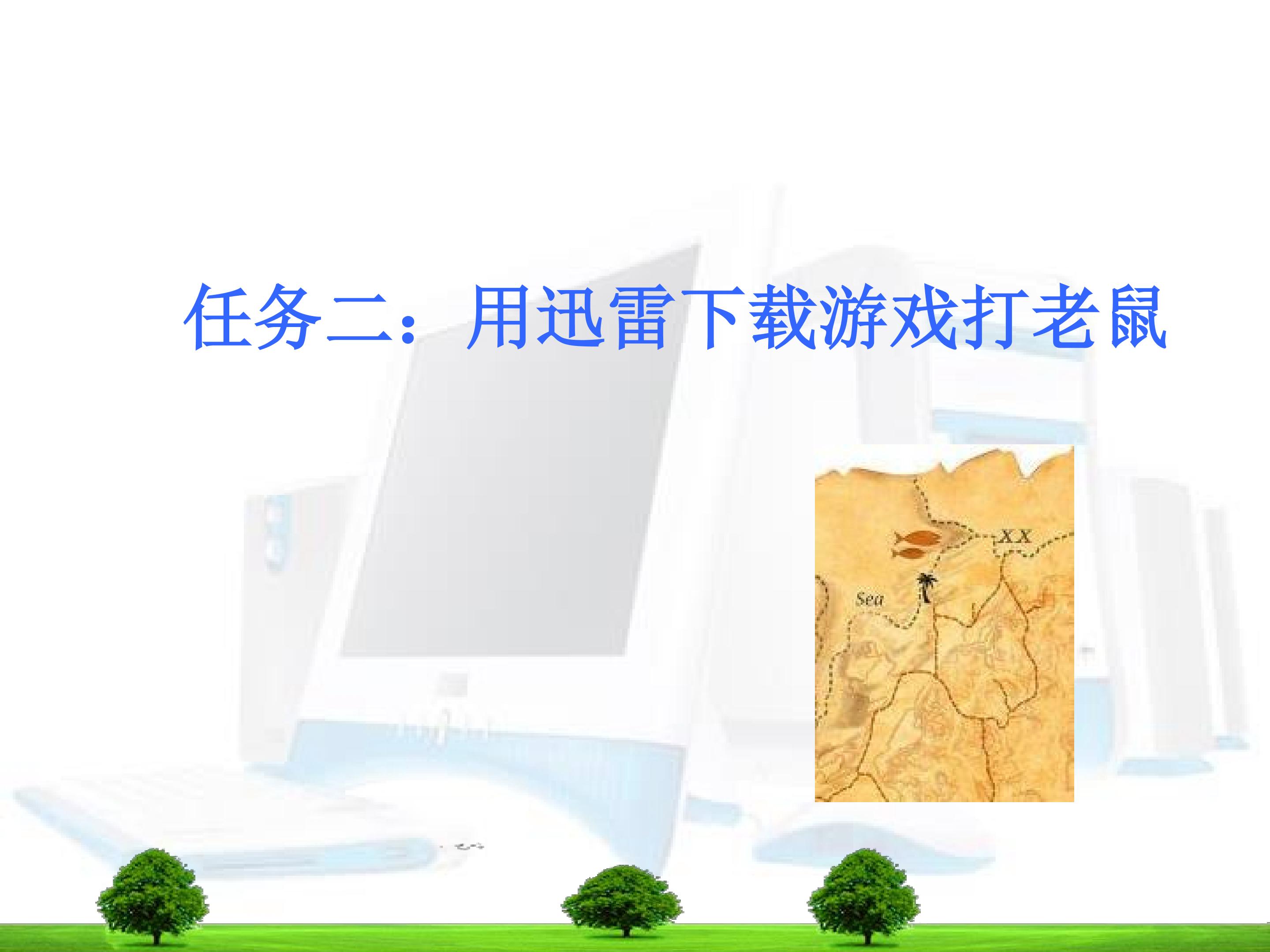 任务二：用迅雷下载游戏打老鼠

XX

Sea